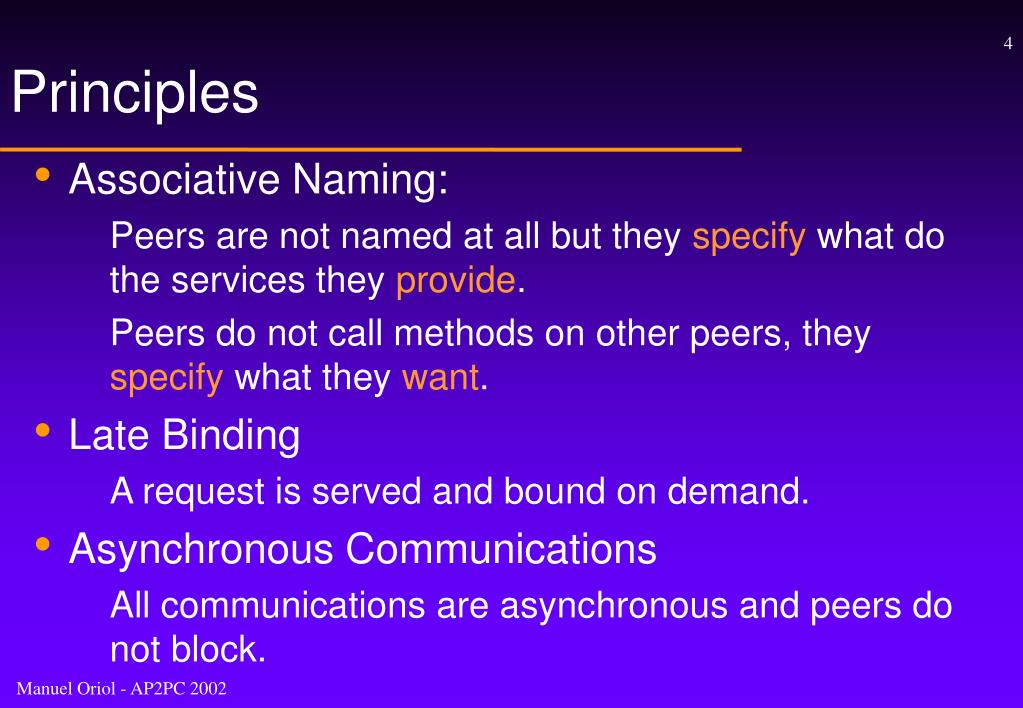 4

Principles

• Associative Naming:

Peers are not named at all but they specify what do the services they provide.

Peers do not call methods on other peers, they specify what they want.

• Late Binding

A request is served and bound on demand.

• Asynchronous Communications

All communications are asynchronous and peers do not block.

Manuel Oriol - AP2PC 2002